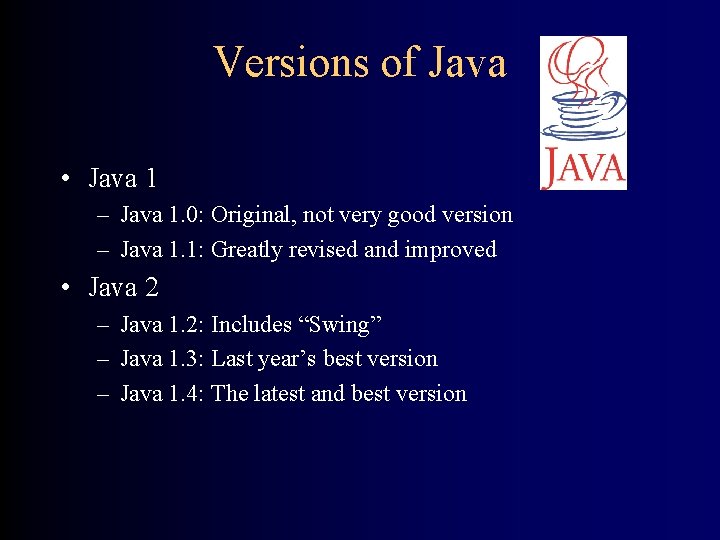 Versions of Java

JAVA

• Java 1
– Java 1.0: Original, not very good version
– Java 1.1: Greatly revised and improved
• Java 2
– Java 1.2: Includes “Swing”
– Java 1.3: Last year’s best version
– Java 1.4: The latest and best version